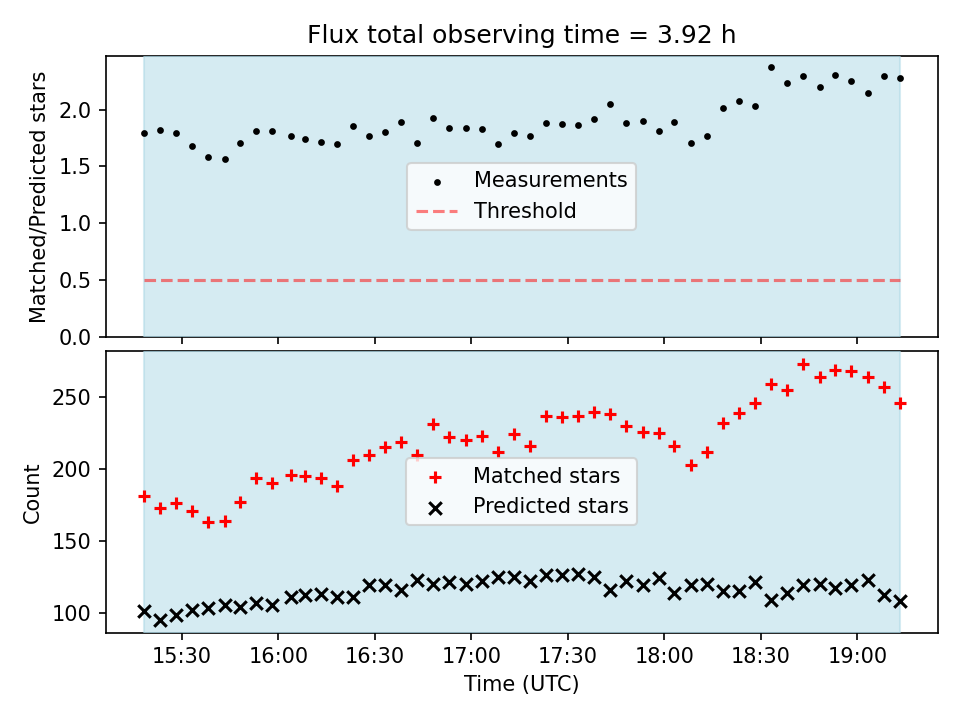 Flux total observing time = 3.92 h

Matched/Predicted stars

2.0
1.5
1.0
0.5
0.0

Measurements
Threshold

Count

250
200
150
100

Matched stars
Predicted stars

15:30
16:00
16:30
17:00
17:30
18:00
18:30
19:00

Time (UTC)